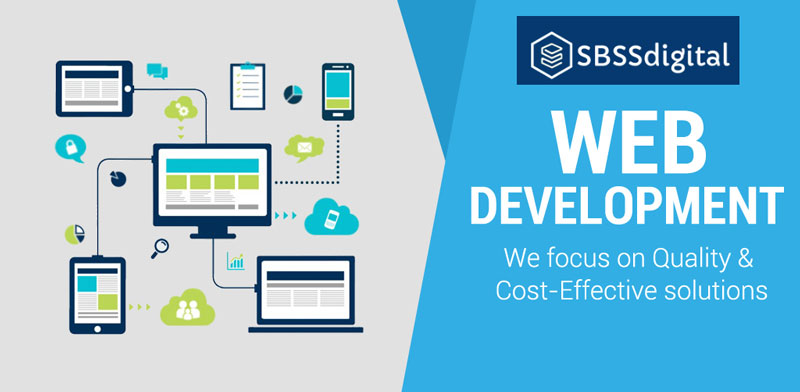 SBSSdigital

WEB DEVELOPMENT

We focus on Quality & Cost-Effective solutions